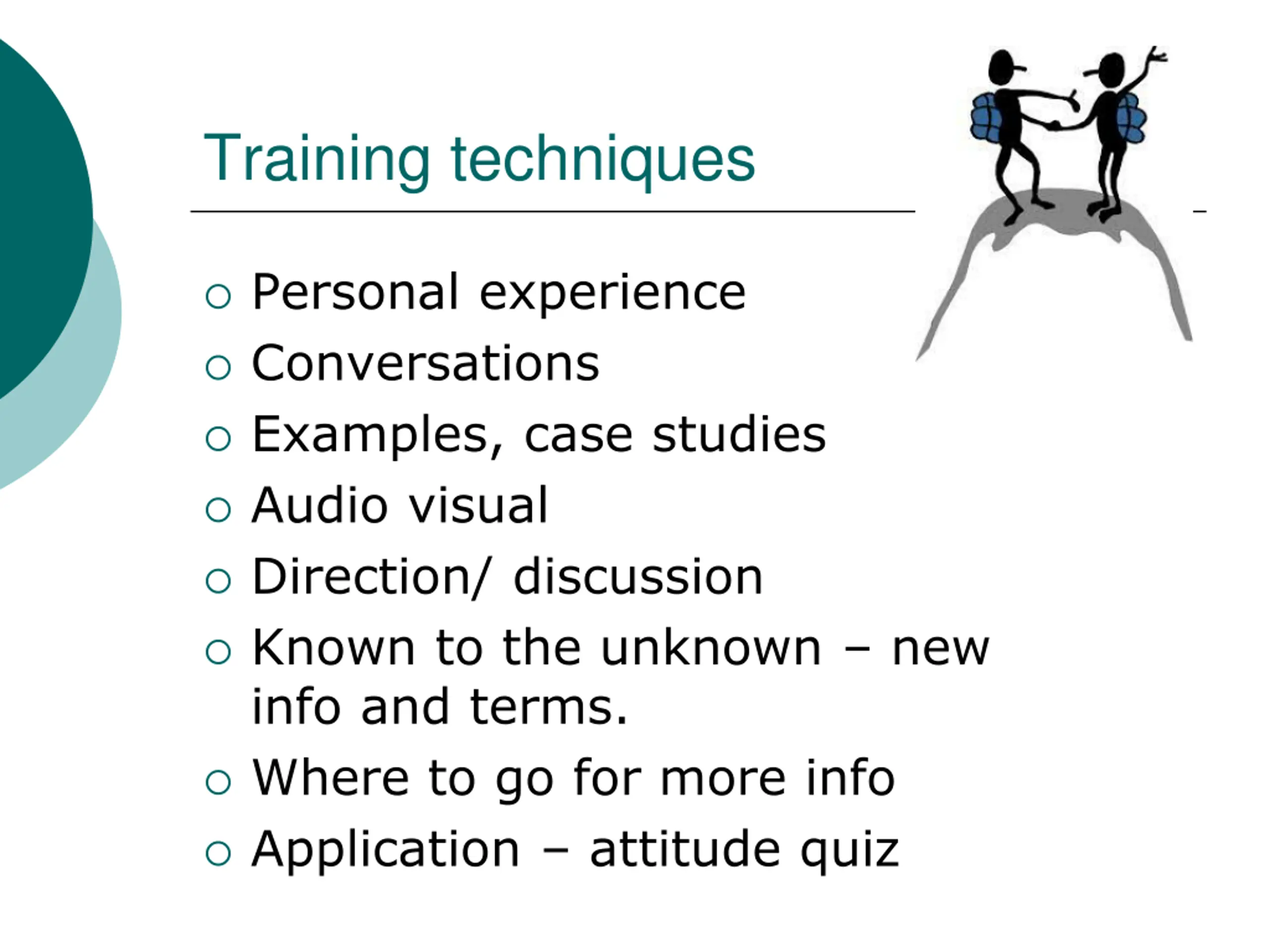 Training techniques

○ Personal experience
○ Conversations
○ Examples, case studies
○ Audio visual
○ Direction/ discussion
○ Known to the unknown – new info and terms.
○ Where to go for more info
○ Application – attitude quiz